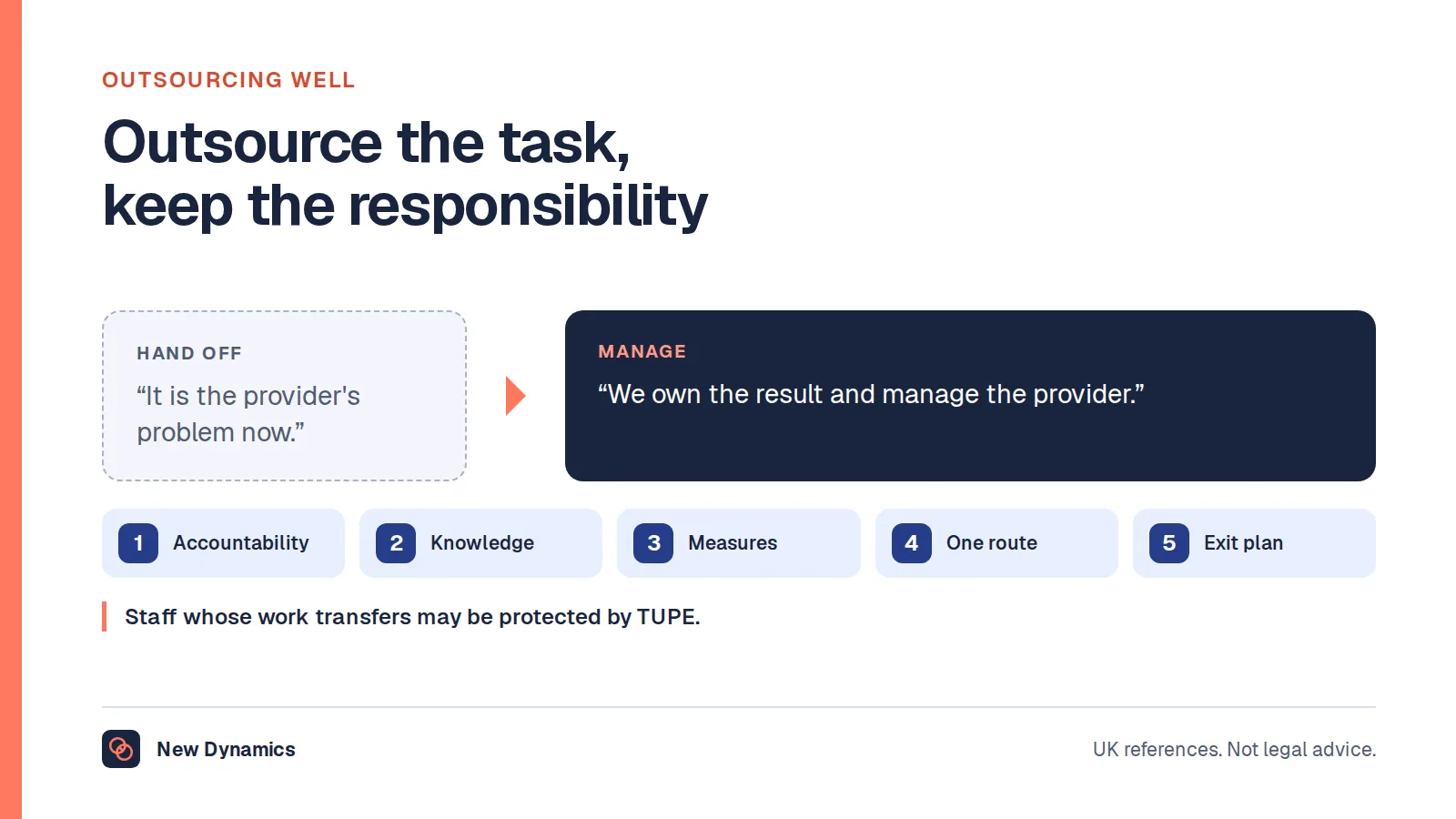 OUTSOURCING WELL

Outsource the task, keep the responsibility

HAND OFF

“It is the provider's problem now.”

MANAGE

“We own the result and manage the provider.”

1 Accountability

2 Knowledge

3 Measures

4 One route

5 Exit plan

Staff whose work transfers may be protected by TUPE.

New Dynamics

UK references. Not legal advice.